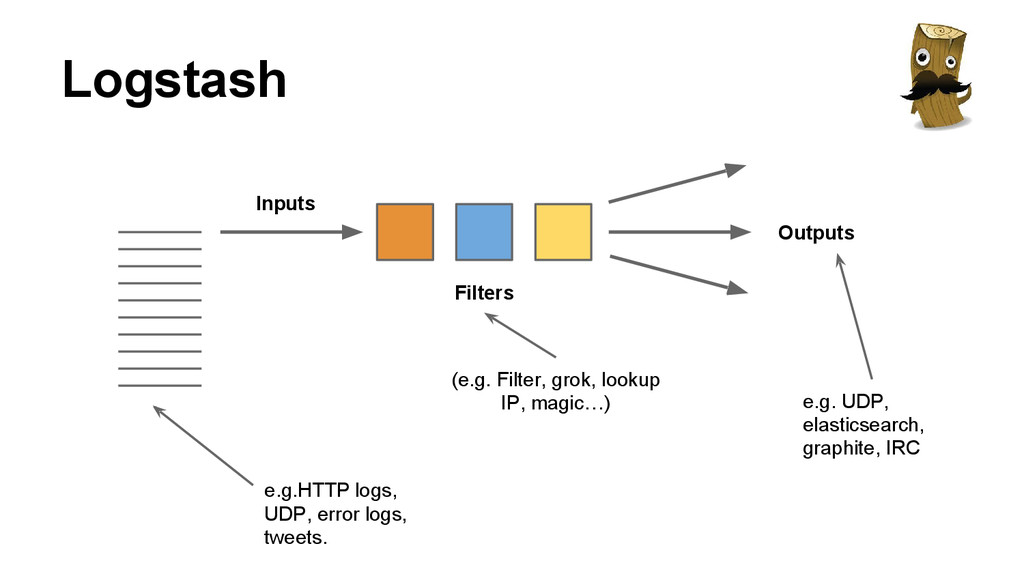 Logstash

Inputs

Filters

Outputs

(e.g. Filter, grok, lookup IP, magic…)

e.g. UDP, elasticsearch, graphite, IRC

e.g.HTTP logs, UDP, error logs, tweets.